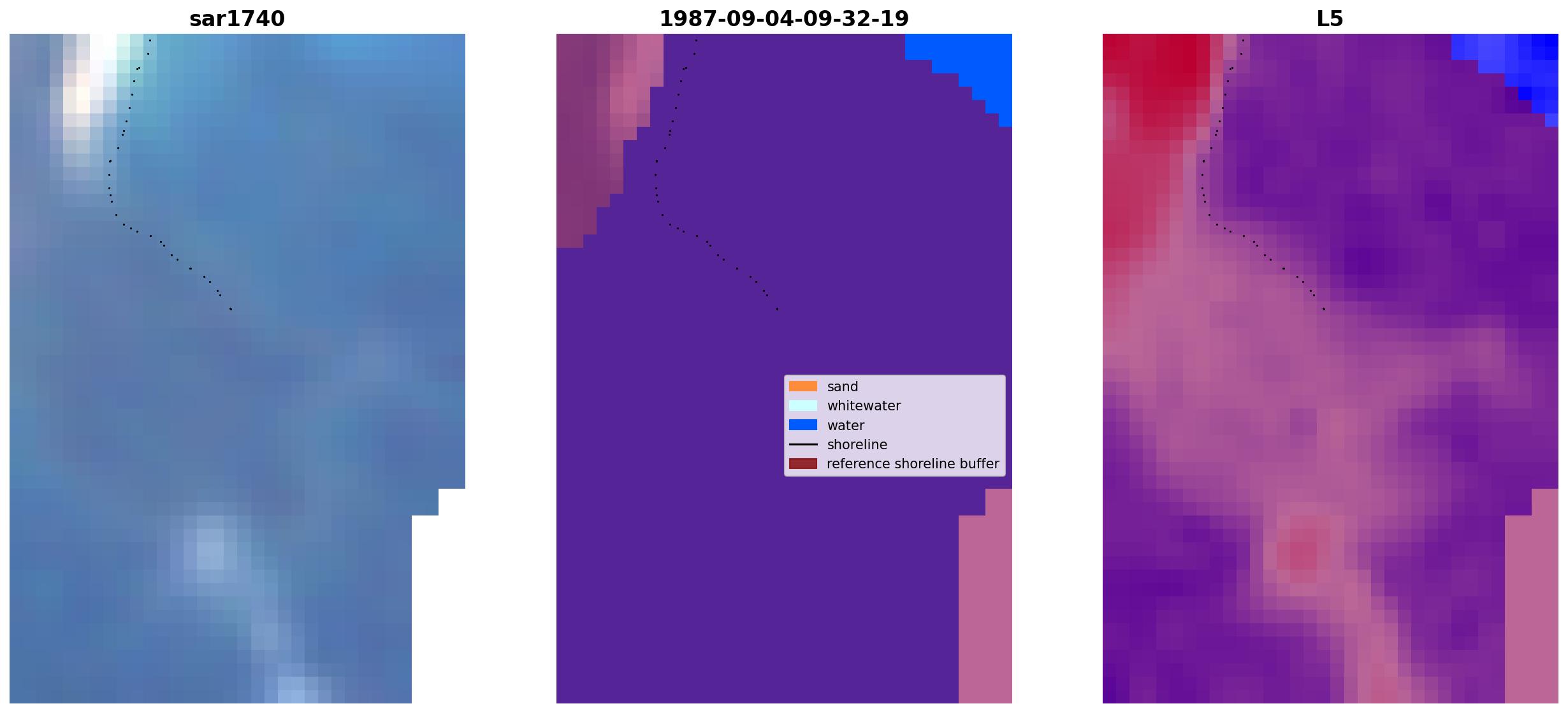 sar1740

1987-09-04-09-32-19

sand
whitewater
water
shoreline
reference shoreline buffer

L5